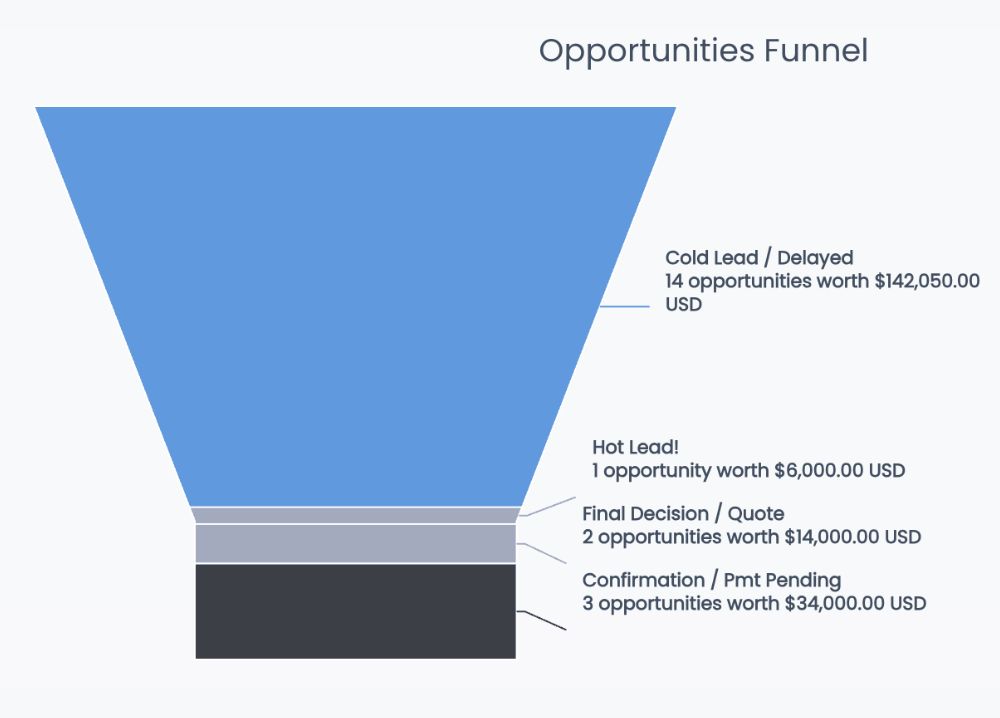 Opportunities Funnel

Cold Lead / Delayed
14 opportunities worth $142,050.00 USD

Hot Lead!
1 opportunity worth $6,000.00 USD

Final Decision / Quote
2 opportunities worth $14,000.00 USD

Confirmation / Pmt Pending
3 opportunities worth $34,000.00 USD